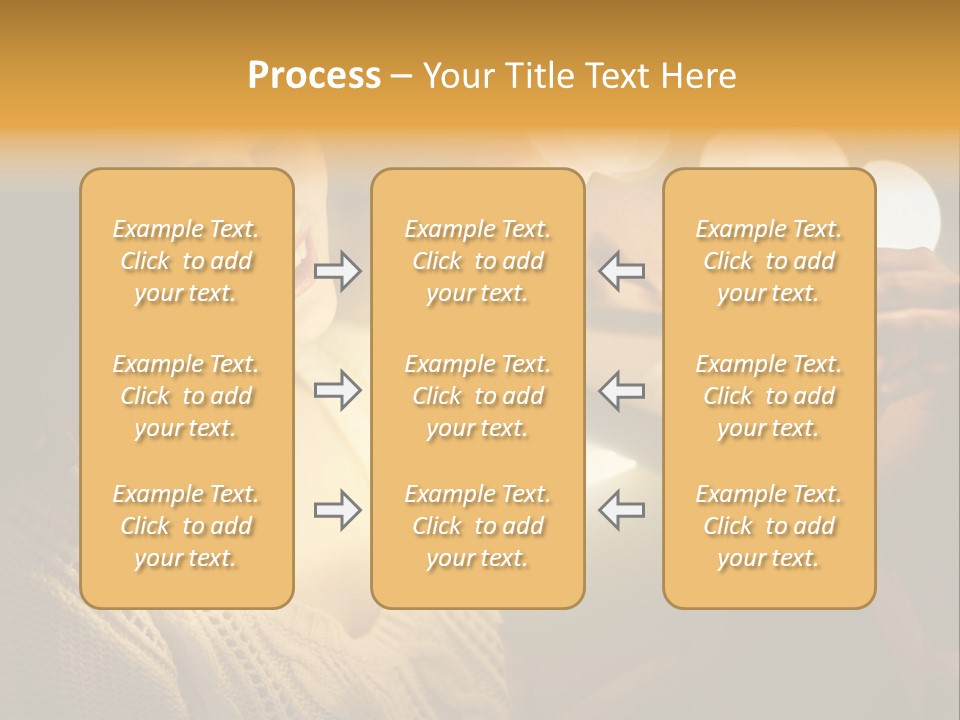 Process – Your Title Text Here

Example Text. Click to add your text.

Example Text. Click to add your text.

Example Text. Click to add your text.

Example Text. Click to add your text.

Example Text. Click to add your text.

Example Text. Click to add your text.

Example Text. Click to add your text.

Example Text. Click to add your text.

Example Text. Click to add your text.